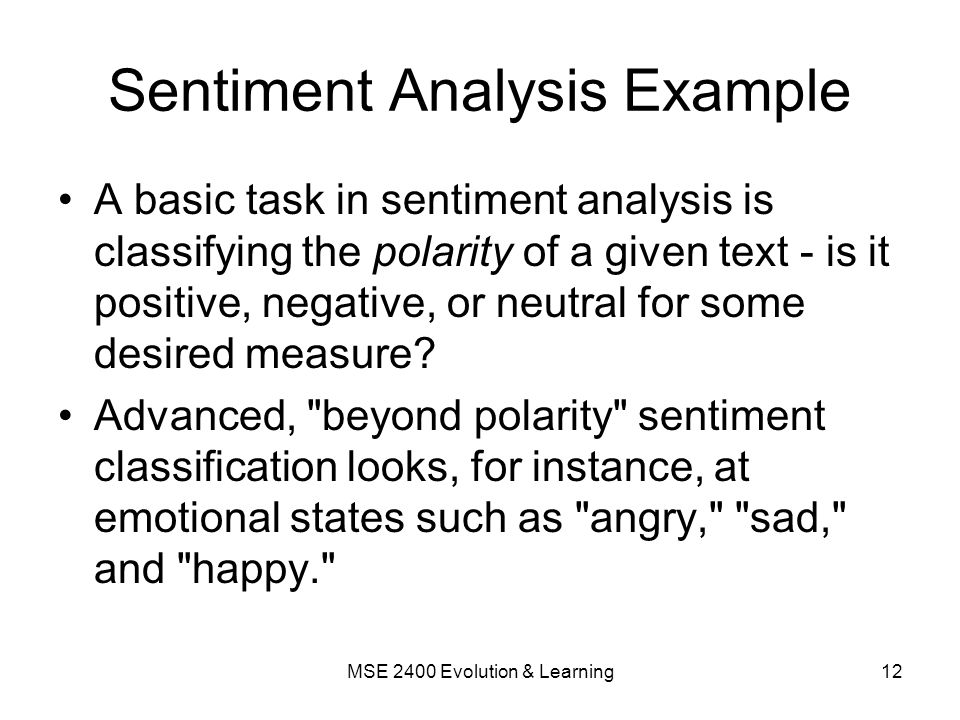 Sentiment Analysis Example

• A basic task in sentiment analysis is classifying the polarity of a given text - is it positive, negative, or neutral for some desired measure?

• Advanced, "beyond polarity" sentiment classification looks, for instance, at emotional states such as "angry," "sad," and "happy."

MSE 2400 Evolution & Learning

12